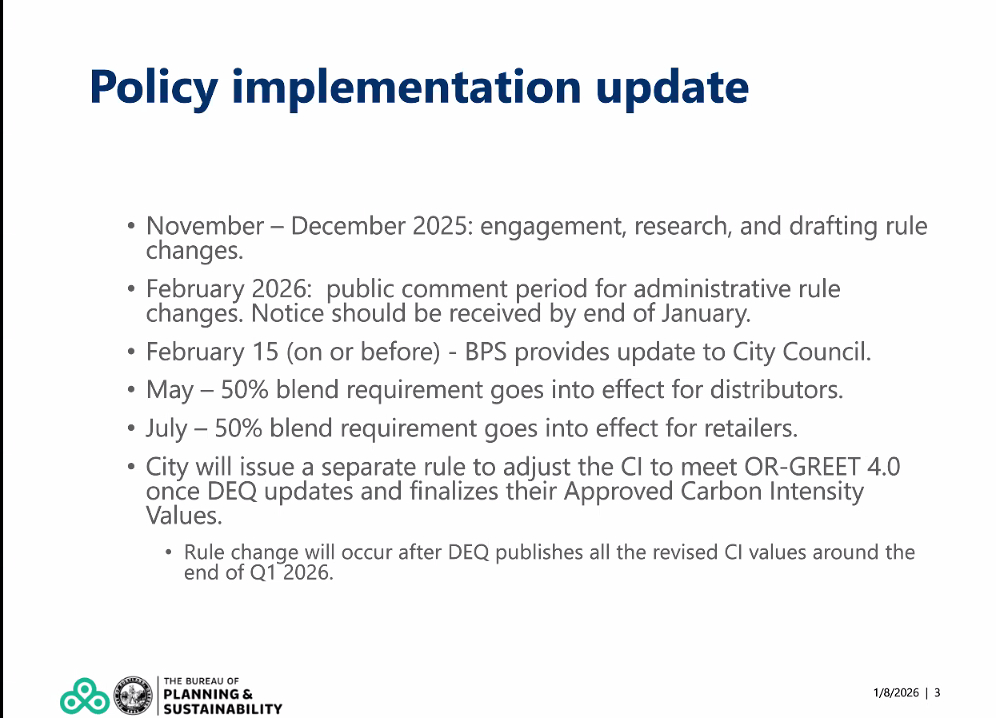 Policy implementation update

• November – December 2025: engagement, research, and drafting rule changes.

• February 2026: public comment period for administrative rule changes. Notice should be received by end of January.

• February 15 (on or before) - BPS provides update to City Council.

• May – 50% blend requirement goes into effect for distributors.

• July – 50% blend requirement goes into effect for retailers.

• City will issue a separate rule to adjust the CI to meet OR-GREET 4.0 once DEQ updates and finalizes their Approved Carbon Intensity Values.

• Rule change will occur after DEQ publishes all the revised CI values around the end of Q1 2026.

THE BUREAU OF PLANNING & SUSTAINABILITY

1/8/2026 | 3